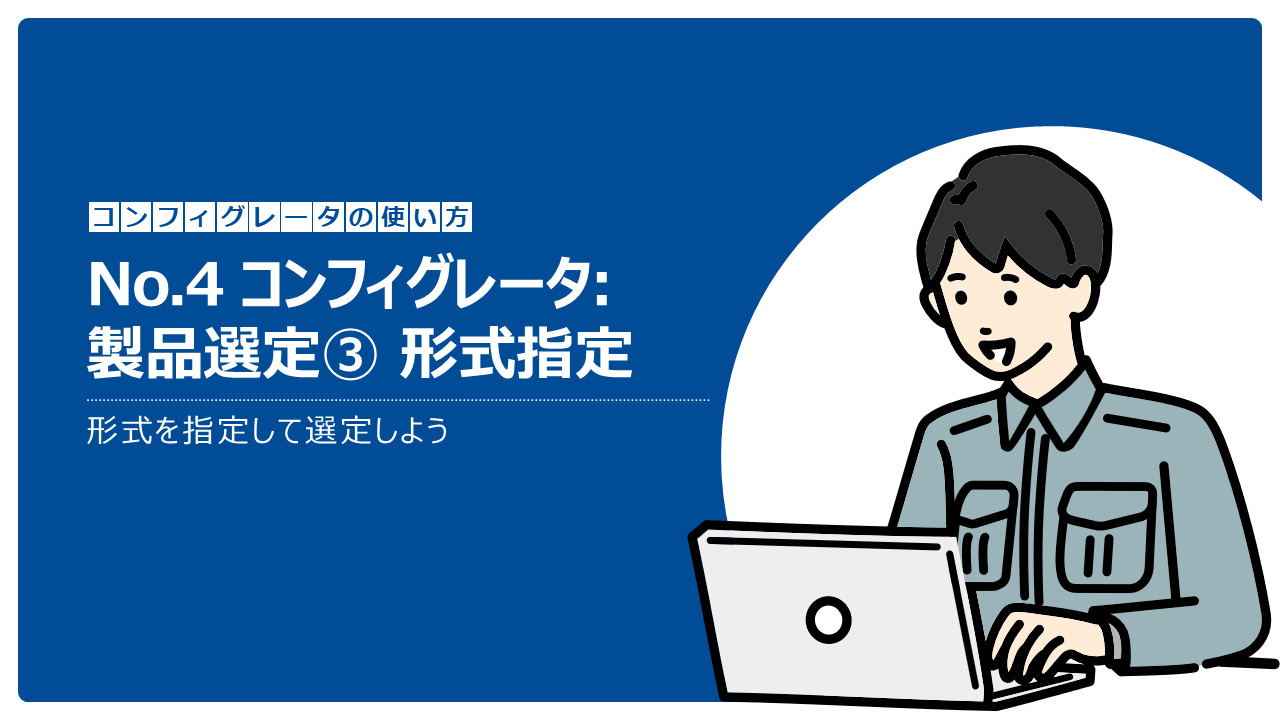 コンフィグレータの使い方

No.4 コンフィグレータ:
製品選定③ 形式指定

形式を指定して選定しよう